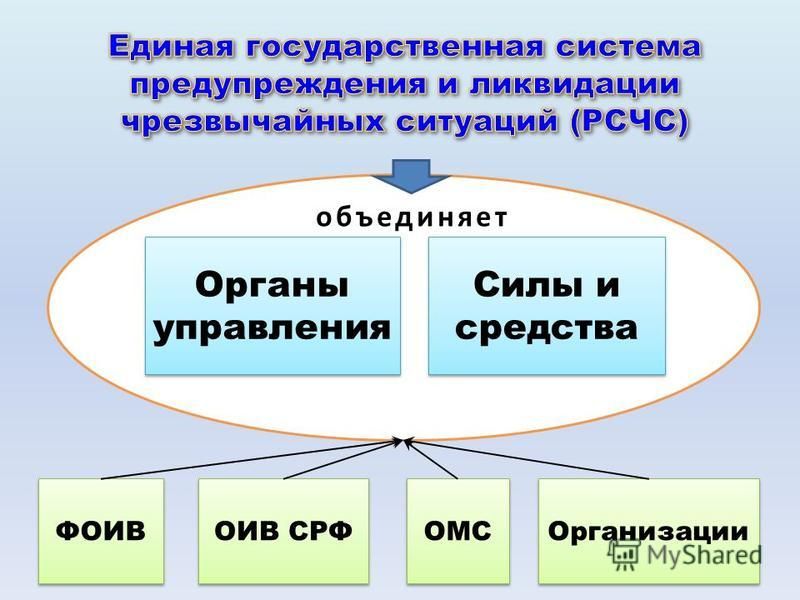 Единая государственная система предупреждения и ликвидации чрезвычайных ситуаций (РСЧС)

объединяет

Органы управления

Силы и средства

ФОИВ

ОИВ СРФ

ОМС

Организации

MyShared